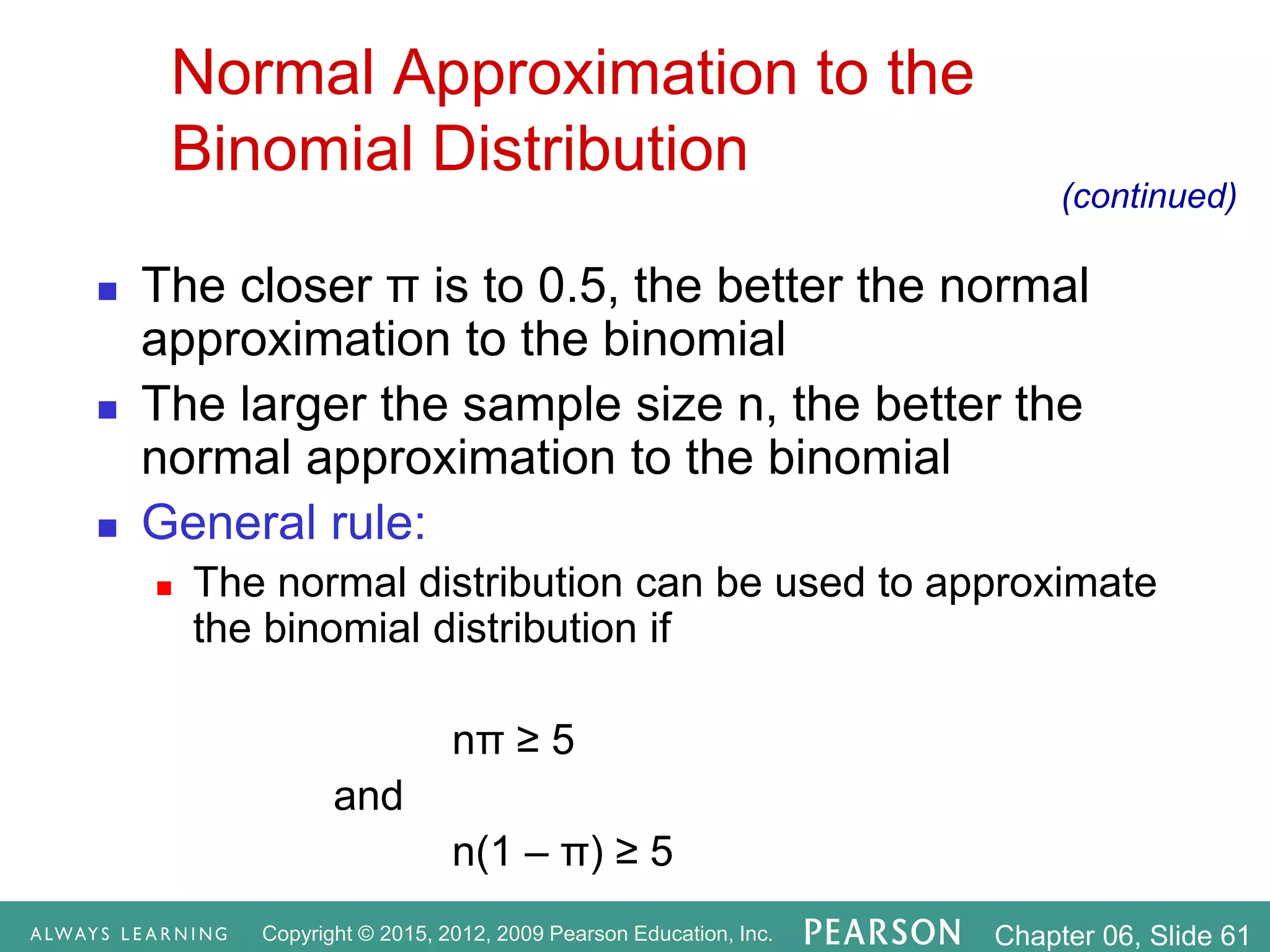 Normal Approximation to the Binomial Distribution

(continued)

- The closer $\pi$ is to 0.5, the better the normal approximation to the binomial
- The larger the sample size n, the better the normal approximation to the binomial
- General rule:
  - The normal distribution can be used to approximate the binomial distribution if

$n\pi \geq 5$

and

$n(1 - \pi) \geq 5$

ALWAYS LEARNING Copyright © 2015, 2012, 2009 Pearson Education, Inc. PEARSON Chapter 06, Slide 61